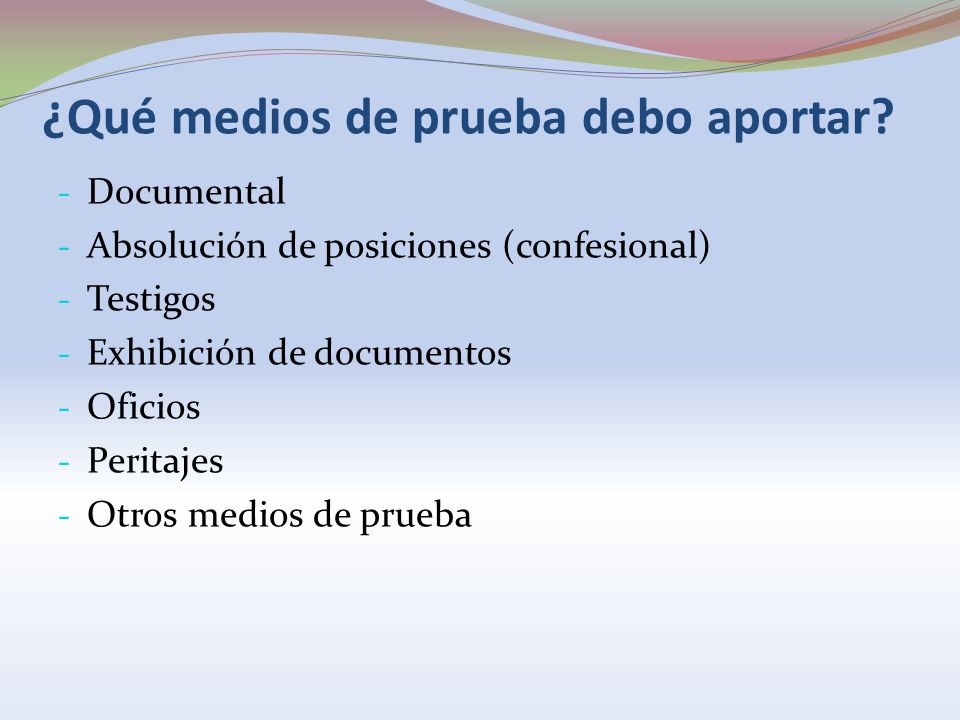 ¿Qué medios de prueba debo aportar?

- Documental
- Absolución de posiciones (confesional)
- Testigos
- Exhibición de documentos
- Oficios
- Peritajes
- Otros medios de prueba